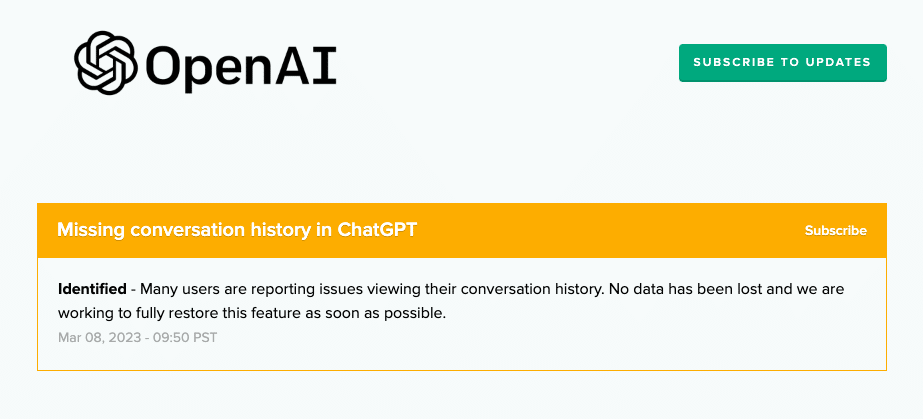 OpenAI

SUBSCRIBE TO UPDATES

Missing conversation history in ChatGPT

Subscribe

Identified - Many users are reporting issues viewing their conversation history. No data has been lost and we are working to fully restore this feature as soon as possible.

Mar 08, 2023 - 09:50 PST